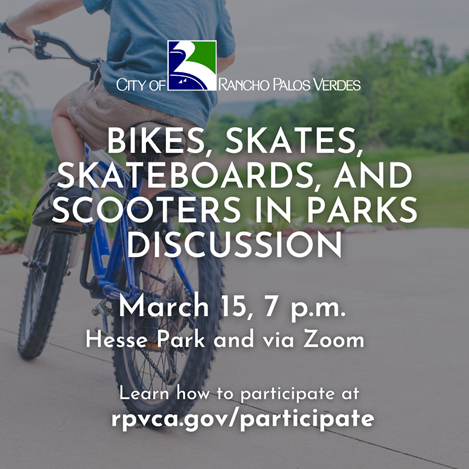 CITY OF RANCHO PALOS VERDES

BIKES, SKATES, SKATEBOARDS, AND SCOOTERS IN PARKS DISCUSSION

March 15, 7 p.m.
Hesse Park and via Zoom

Learn how to participate at
rpvca.gov/participate